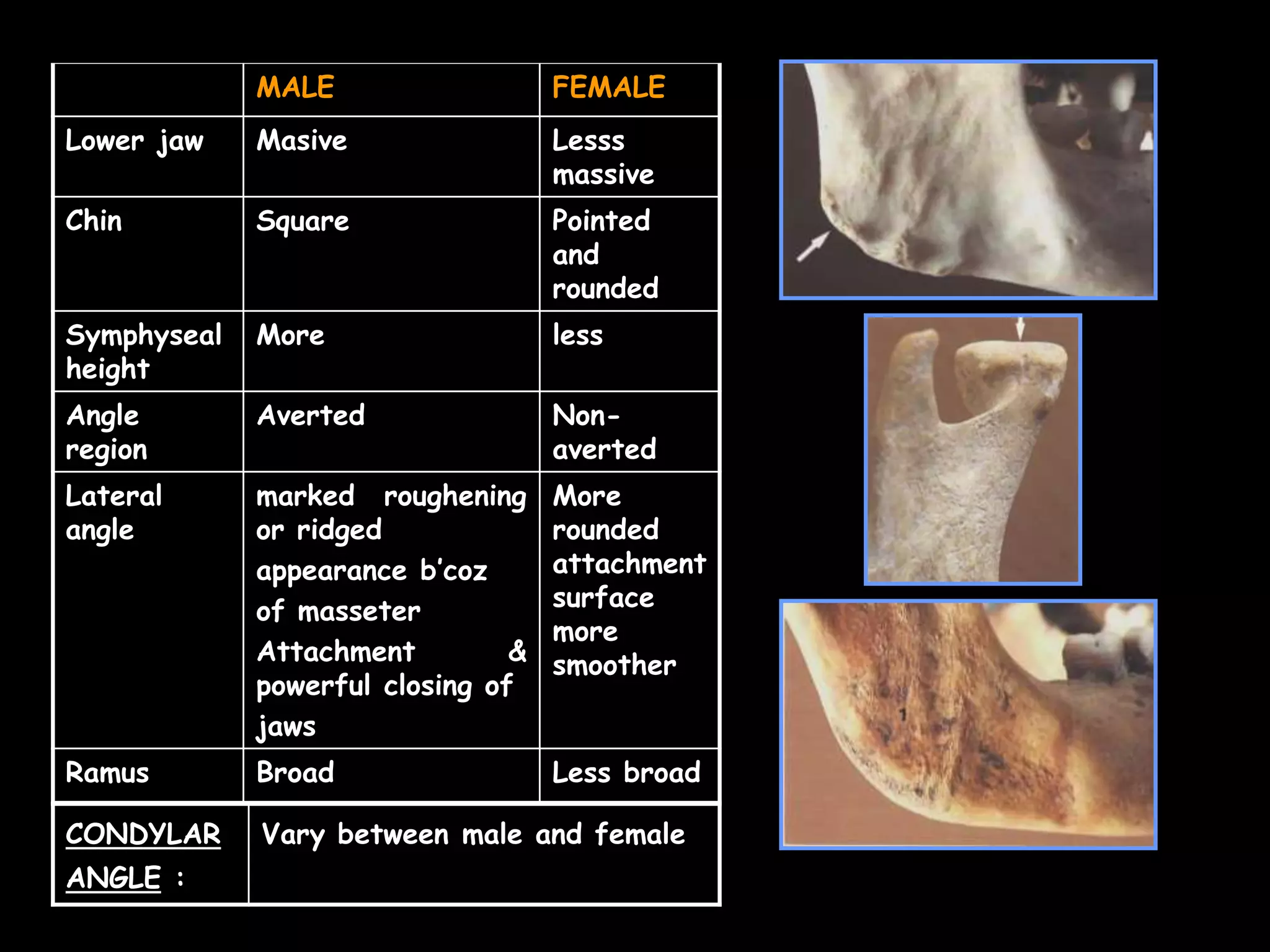 |  | MALE | FEMALE |
|---|---|---|
| Lower jaw | Masive | Lesss massive |
| Chin | Square | Pointed and rounded |
| Symphyseal height | More | less |
| Angle region | Averted | Non-averted |
| Lateral angle | marked roughening or ridged appearance b'coz of masseter Attachment & powerful closing of jaws | More rounded attachment surface more smoother |
| Ramus | Broad | Less broad |

| CONDYLAR ANGLE : | Vary between male and female |
|---|---|